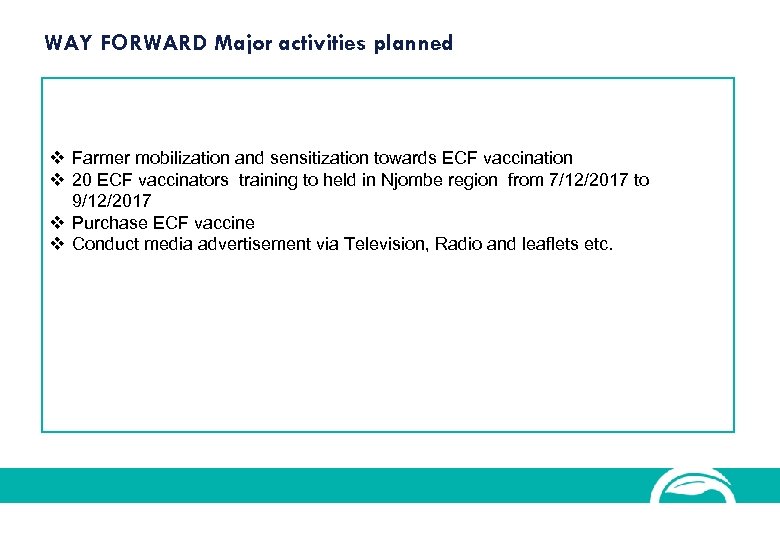 WAY FORWARD Major activities planned

❖ Farmer mobilization and sensitization towards ECF vaccination
❖ 20 ECF vaccinators training to held in Njombe region from 7/12/2017 to 9/12/2017
❖ Purchase ECF vaccine
❖ Conduct media advertisement via Television, Radio and leaflets etc.